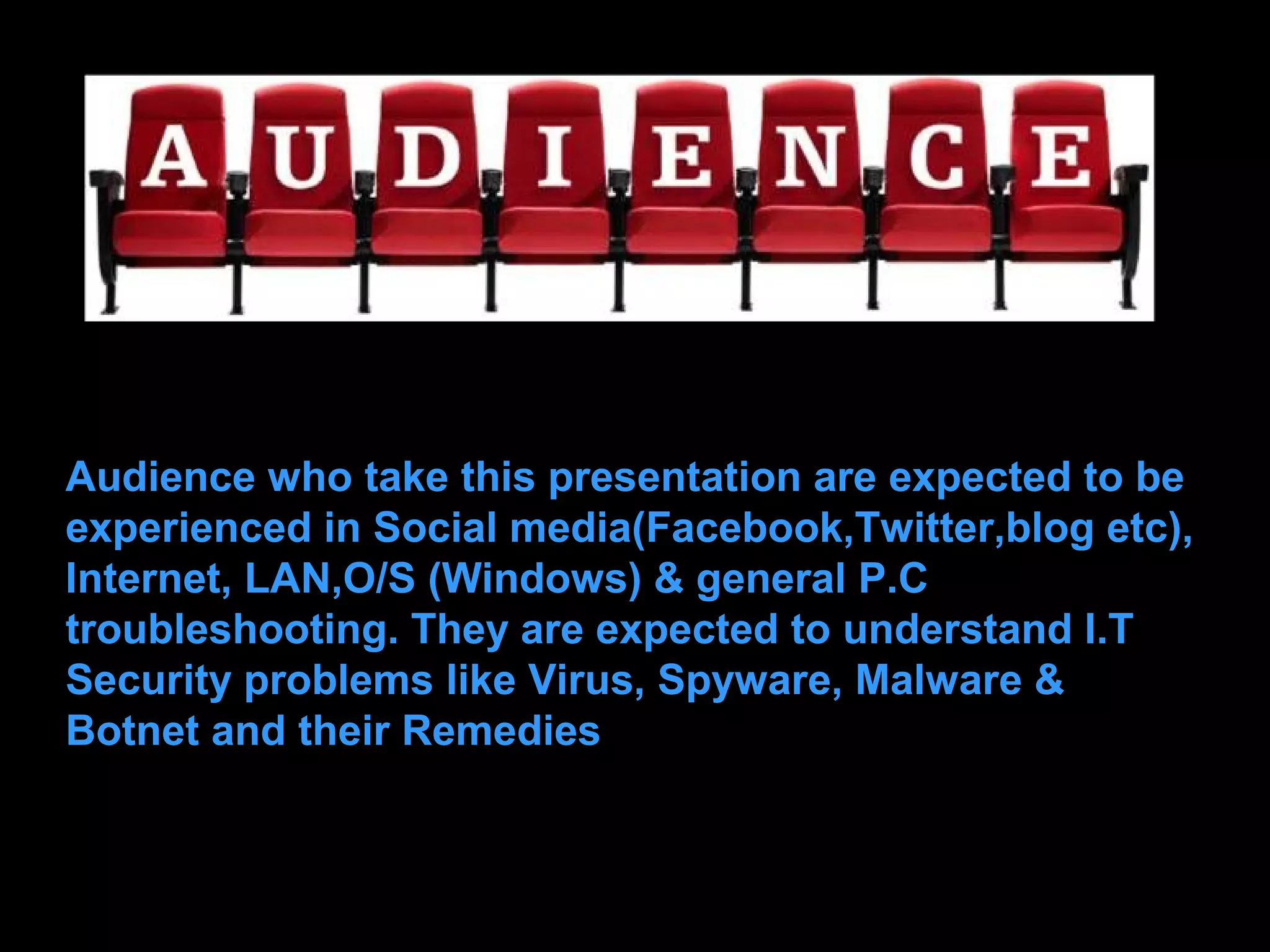 AUDIENCE

Audience who take this presentation are expected to be experienced in Social media(Facebook,Twitter,blog etc), Internet, LAN,O/S (Windows) & general P.C troubleshooting. They are expected to understand I.T Security problems like Virus, Spyware, Malware & Botnet and their Remedies